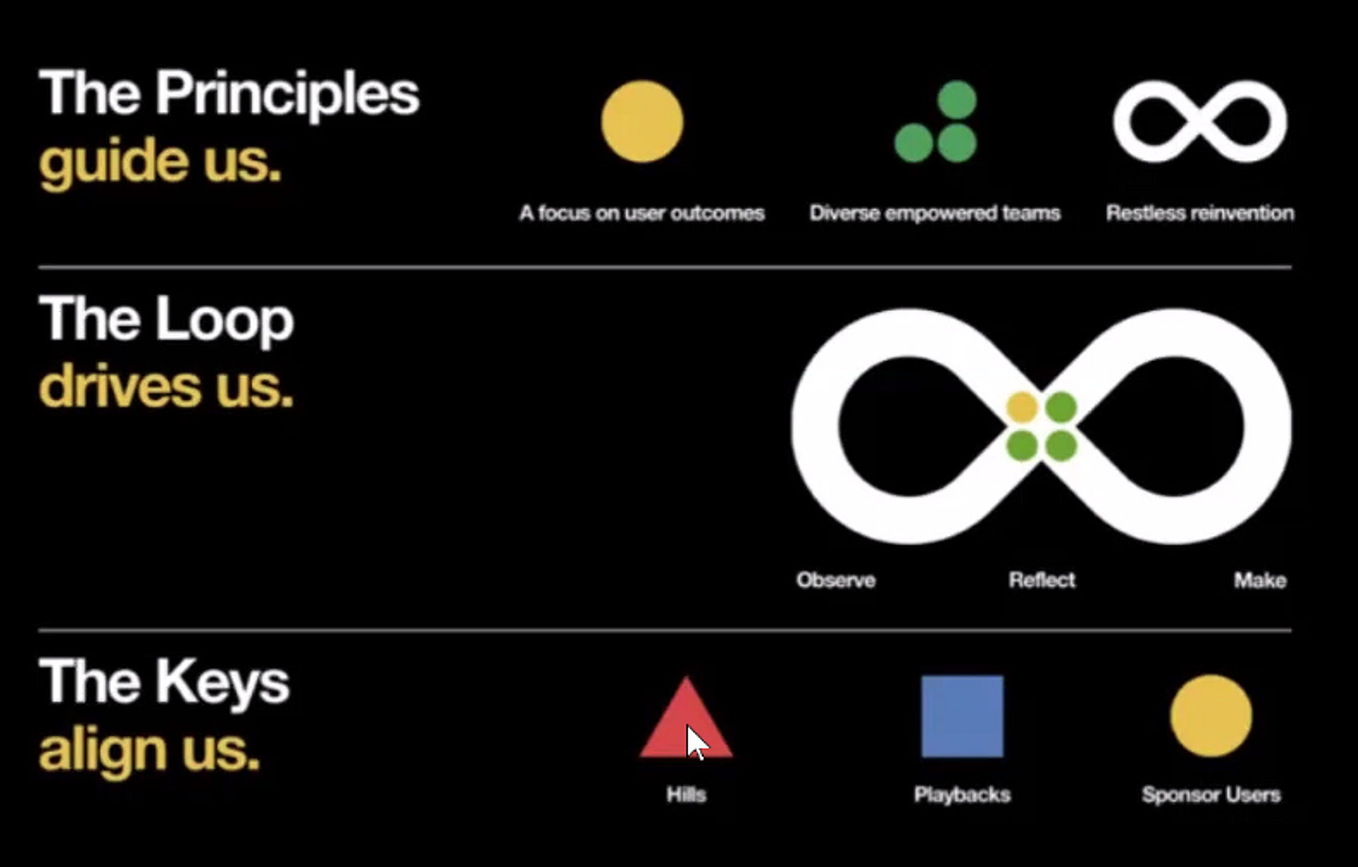 The Principles
guide us.

A focus on user outcomes

Diverse empowered teams

Restless reinvention

The Loop
drives us.

Observe

Reflect

Make

The Keys
align us.

Hills

Playbacks

Sponsor Users